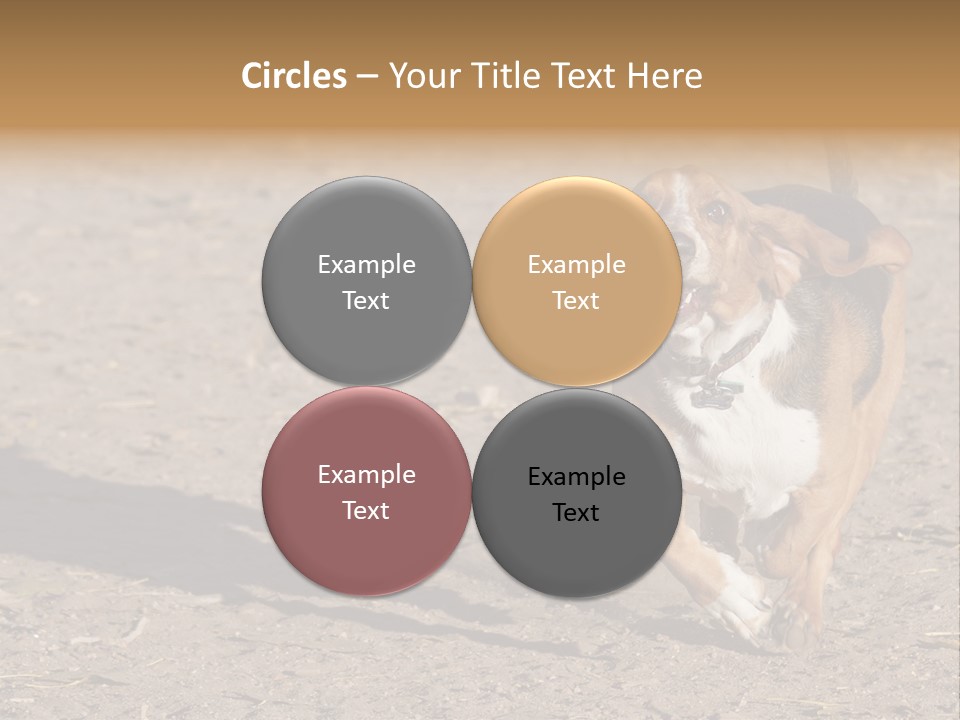 Circles – Your Title Text Here

Example Text

Example Text

Example Text

Example Text